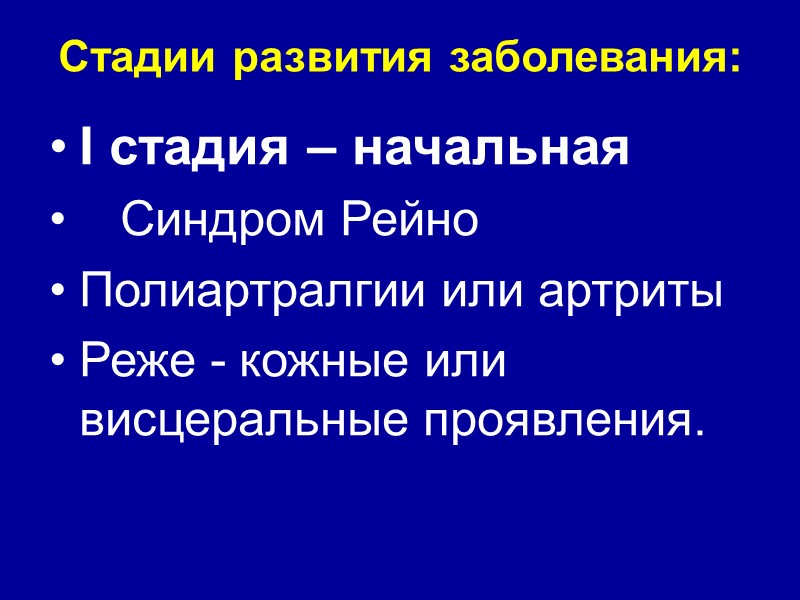 Стадии развития заболевания:

• I стадия – начальная
• Синдром Рейно
• Полиартралгии или артриты
• Реже - кожные или висцеральные проявления.